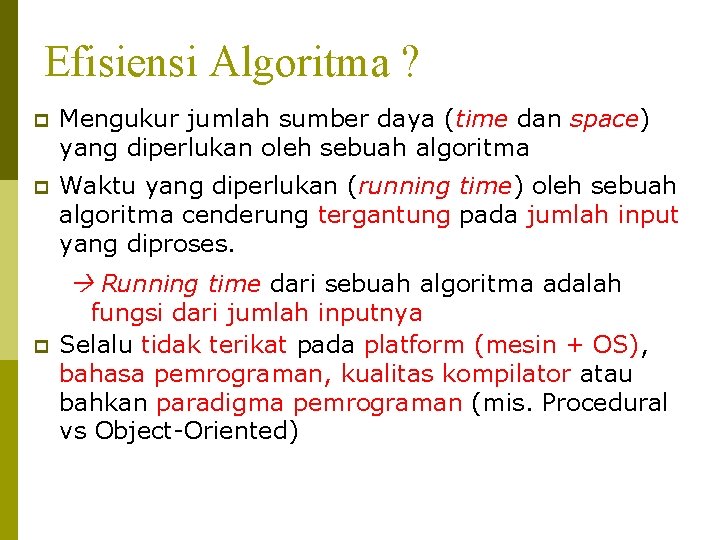 Efisiensi Algoritma ?

Mengukur jumlah sumber daya (time dan space) yang diperlukan oleh sebuah algoritma

Waktu yang diperlukan (running time) oleh sebuah algoritma cenderung tergantung pada jumlah input yang diproses.

→ Running time dari sebuah algoritma adalah fungsi dari jumlah inputnya

Selalu tidak terikat pada platform (mesin + OS), bahasa pemrograman, kualitas kompilator atau bahkan paradigma pemrograman (mis. Procedural vs Object-Oriented)